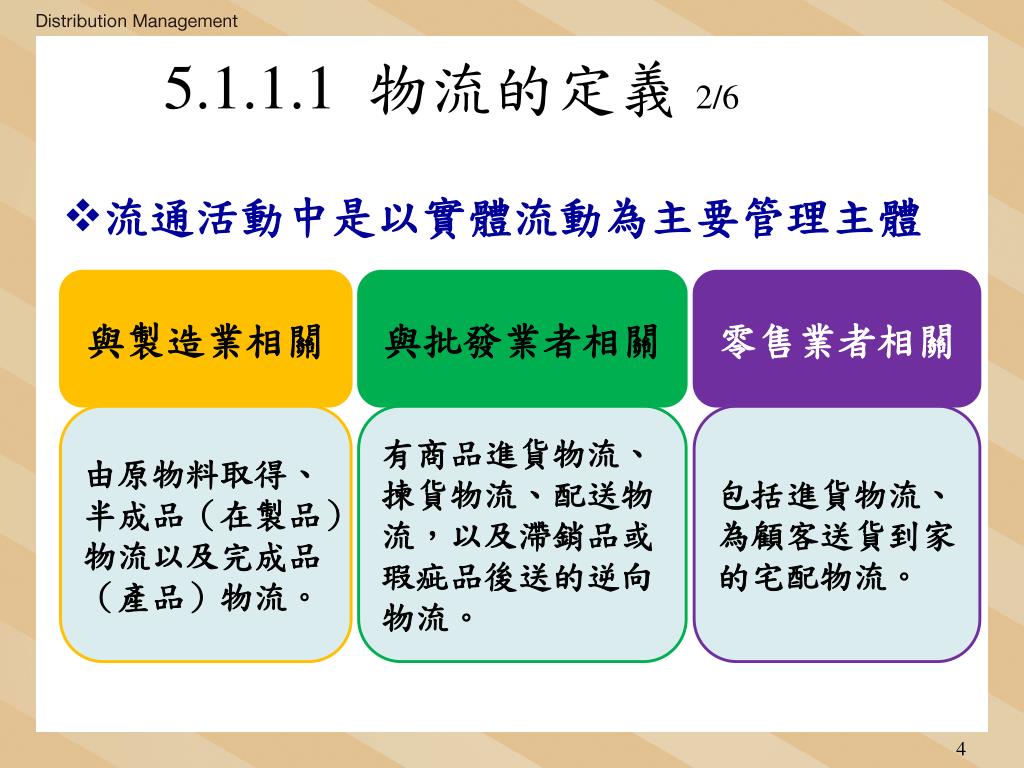 Distribution Management

5.1.1.1 物流的定義 2/6

❖流通活動中是以實體流動為主要管理主體

與製造業相關

由原物料取得、半成品（在製品）物流以及完成品（產品）物流。

與批發業者相關

有商品進貨物流、揀貨物流、配送物流，以及滯銷品或瑕疵品後送的逆向物流。

零售業者相關

包括進貨物流、為顧客送貨到家的宅配物流。

4